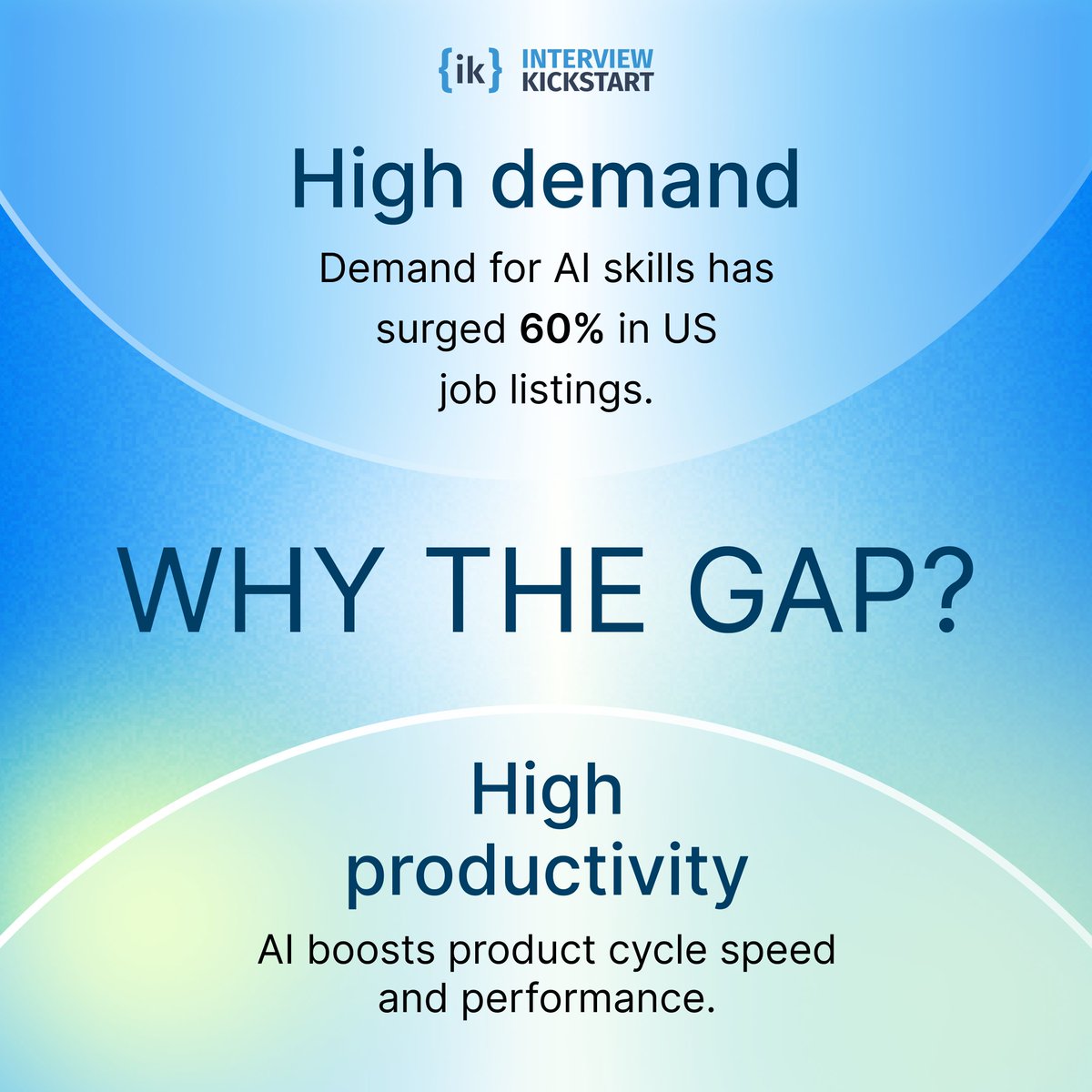 {ik} INTERVIEW KICKSTART

High demand

Demand for AI skills has surged **60%** in US job listings.

WHY THE GAP?

High productivity

AI boosts product cycle speed and performance.